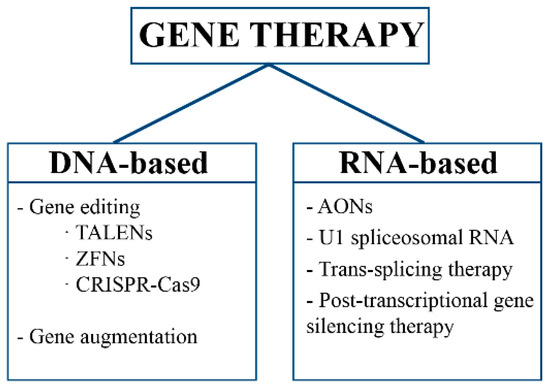 GENE THERAPY

DNA-based

- Gene editing
· TALENs
· ZFNs
· CRISPR-Cas9

- Gene augmentation

RNA-based

- AONs
- U1 spliceosomal RNA
- Trans-splicing therapy
- Post-transcriptional gene silencing therapy